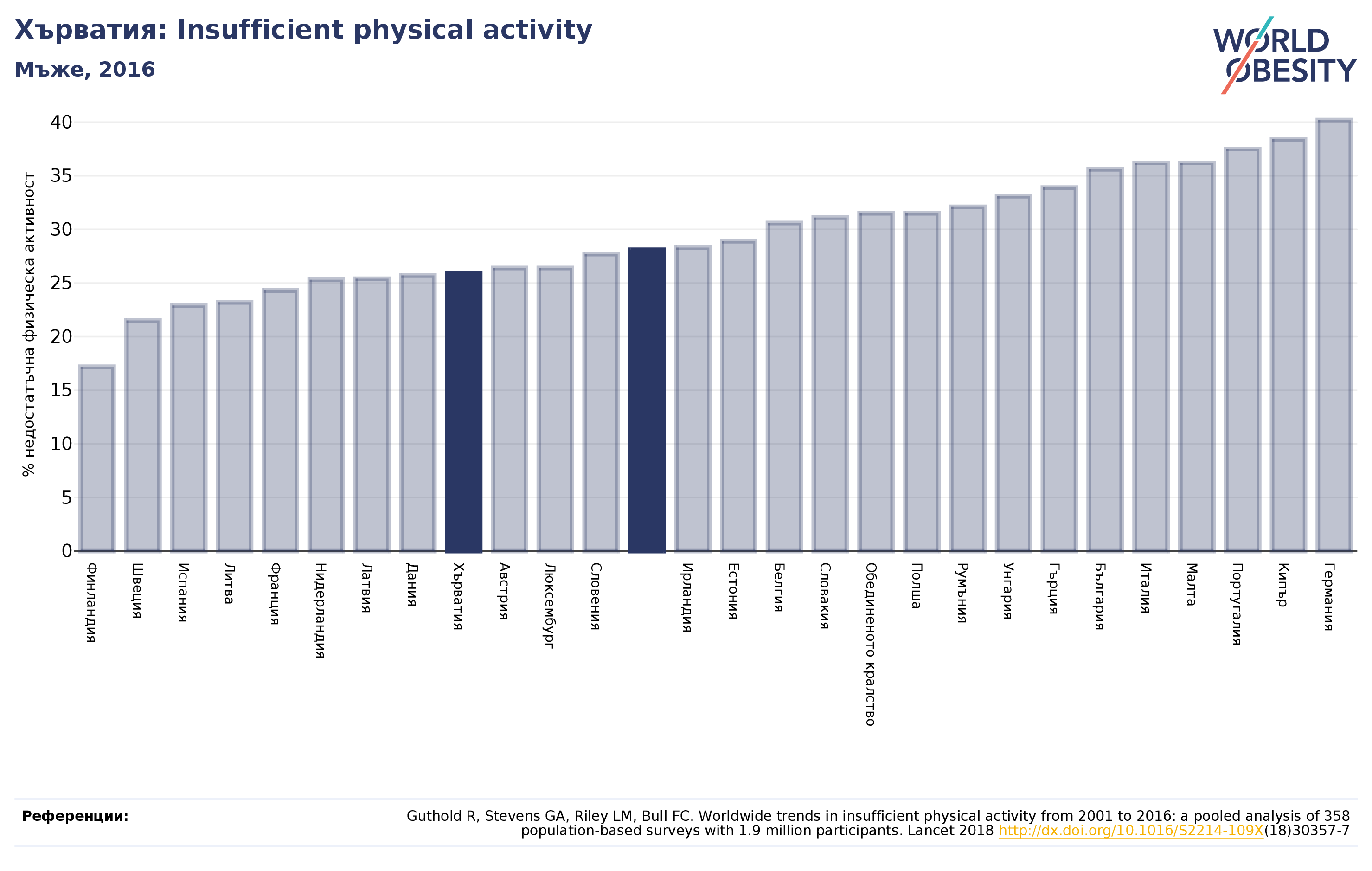 Хърватия: Insufficient physical activity

Мъже, 2016

WORLD OBESITY

% недостатъчна физическа активност

40
35
30
25
20
15
10
5
0

Финландия
Швеция
Испания
Литва
Франция
Нидерландия
Латвия
Дания
Хърватия
Австрия
Люксембург
Словения
Ирландия
Естония
Белгия
Словакия
Обединеното кралство
Полша
Румъния
Унгария
Гърция
България
Италия
Малта
Португалия
Кипър
Германия

Референции:

Guthold R, Stevens GA, Riley LM, Bull FC. Worldwide trends in insufficient physical activity from 2001 to 2016: a pooled analysis of 358 population-based surveys with 1.9 million participants. Lancet 2018 http://dx.doi.org/10.1016/S2214-109X(18)30357-7